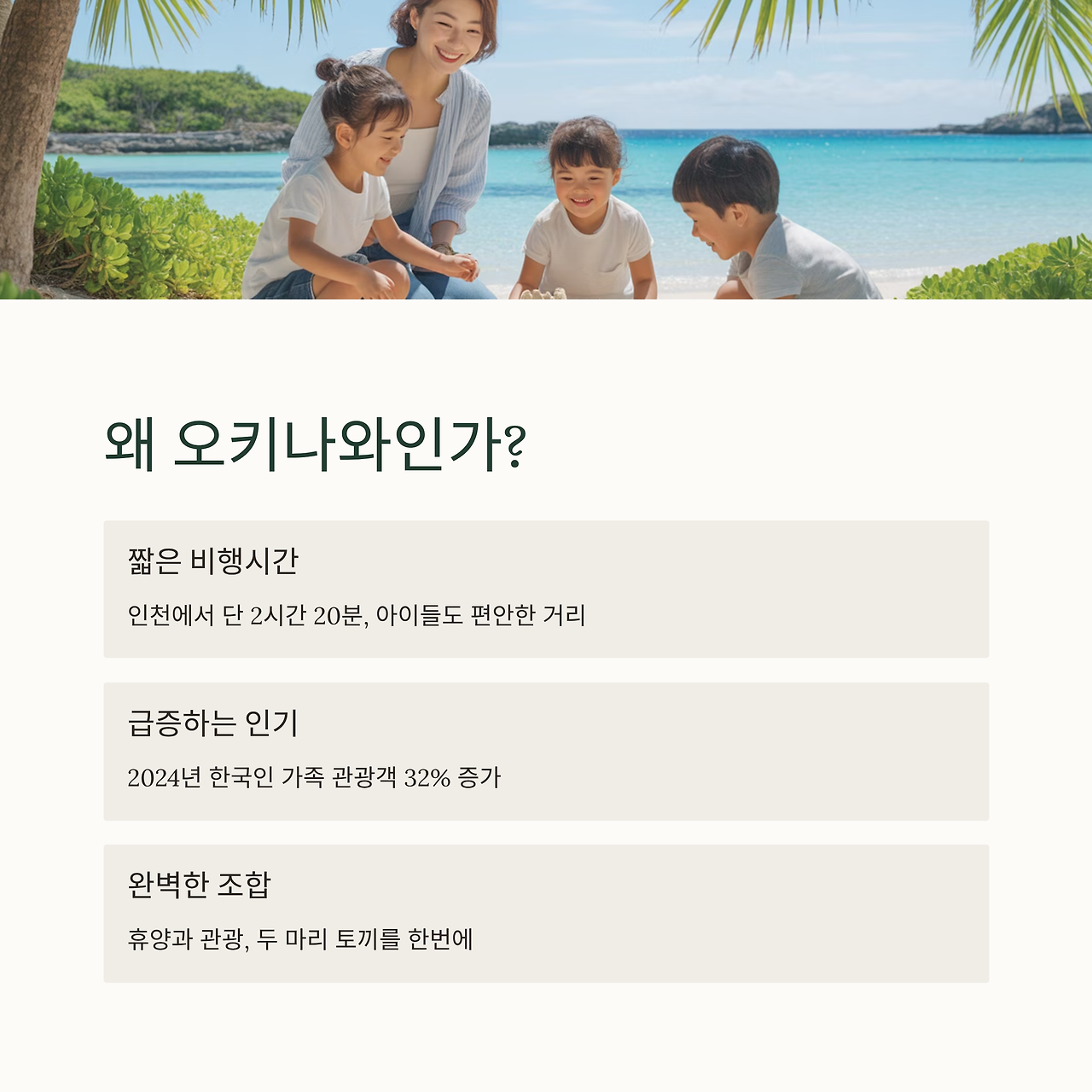 왜 오키나와인가?

짧은 비행시간

인천에서 단 2시간 20분, 아이들도 편안한 거리

급증하는 인기

2024년 한국인 가족 관광객 32% 증가

완벽한 조합

휴양과 관광, 두 마리 토끼를 한번에